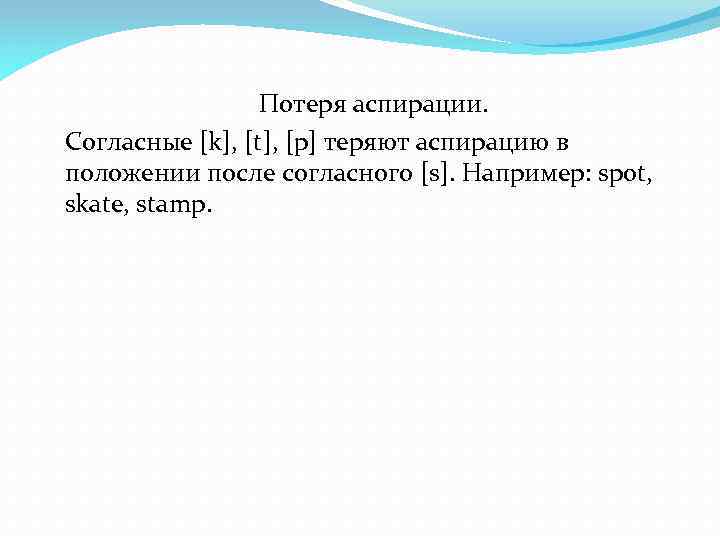 Потеря аспирации.

Согласные [k], [t], [p] теряют аспирацию в положении после согласного [s]. Например: spot, skate, stamp.